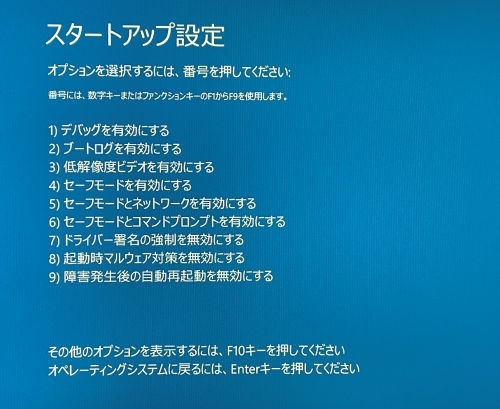 スタートアップ設定

オプションを選択するには、番号を押してください:

番号には、数字キーまたはファンクションキーのF1からF9を使用します。

1) デバッグを有効にする
2) ブートログを有効にする
3) 低解像度ビデオを有効にする
4) セーフモードを有効にする
5) セーフモードとネットワークを有効にする
6) セーフモードとコマンドプロンプトを有効にする
7) ドライバー署名の強制を無効にする
8) 起動時マルウェア対策を無効にする
9) 障害発生後の自動再起動を無効にする

その他のオプションを表示するには、F10キーを押してください
オペレーティングシステムに戻るには、Enterキーを押してください